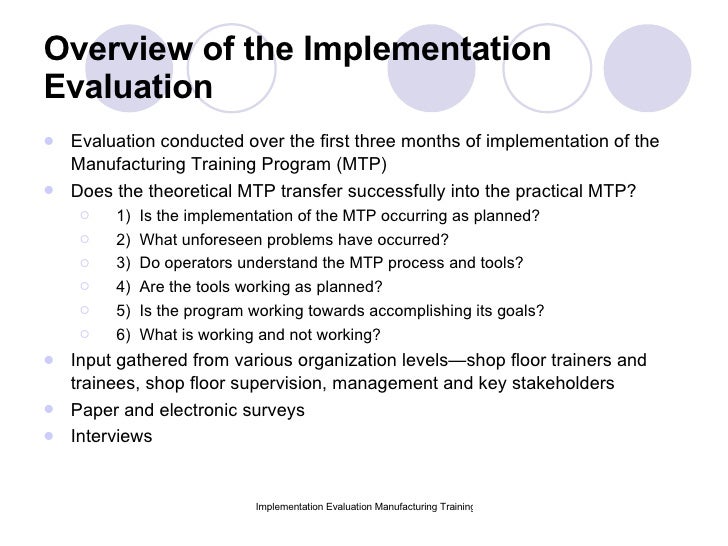 Overview of the Implementation Evaluation

- Evaluation conducted over the first three months of implementation of the Manufacturing Training Program (MTP)
- Does the theoretical MTP transfer successfully into the practical MTP?
  - 1) Is the implementation of the MTP occurring as planned?
  - 2) What unforeseen problems have occurred?
  - 3) Do operators understand the MTP process and tools?
  - 4) Are the tools working as planned?
  - 5) Is the program working towards accomplishing its goals?
  - 6) What is working and not working?
- Input gathered from various organization levels—shop floor trainers and trainees, shop floor supervision, management and key stakeholders
- Paper and electronic surveys
- Interviews

Implementation Evaluation Manufacturing Training